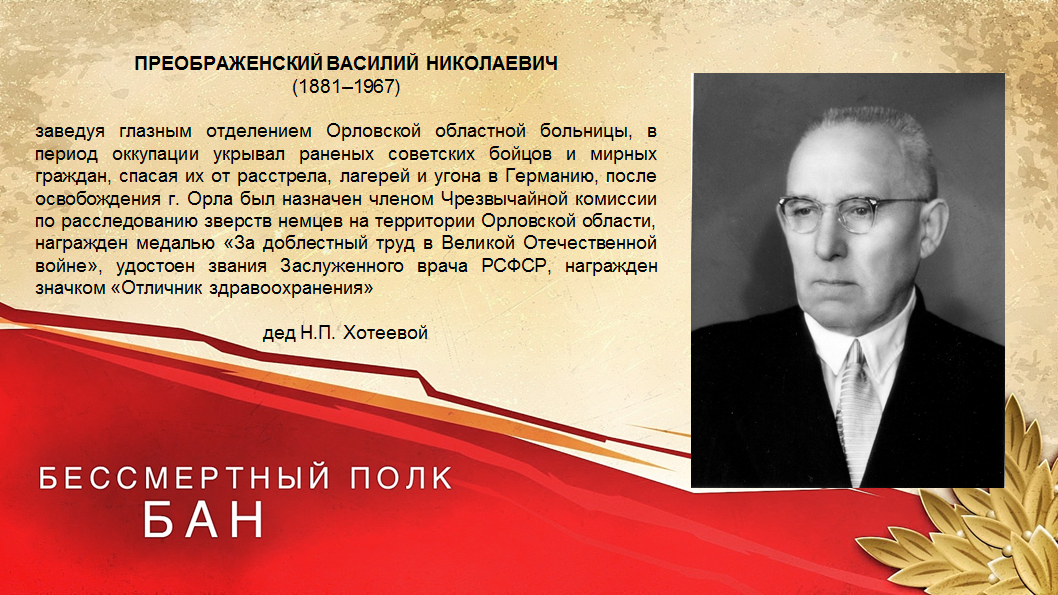 ПРЕОБРАЖЕНСКИЙ ВАСИЛИЙ НИКОЛАЕВИЧ
(1881–1967)

заведуя глазным отделением Орловской областной больницы, в период оккупации укрывал раненых советских бойцов и мирных граждан, спасая их от расстрела, лагерей и угона в Германию, после освобождения г. Орла был назначен членом Чрезвычайной комиссии по расследованию зверств немцев на территории Орловской области, награжден медалью «За доблестный труд в Великой Отечественной войне», удостоен звания Заслуженного врача РСФСР, награжден значком «Отличник здравоохранения»

дед Н.П. Хотеевой

БЕССМЕРТНЫЙ ПОЛК
БАН